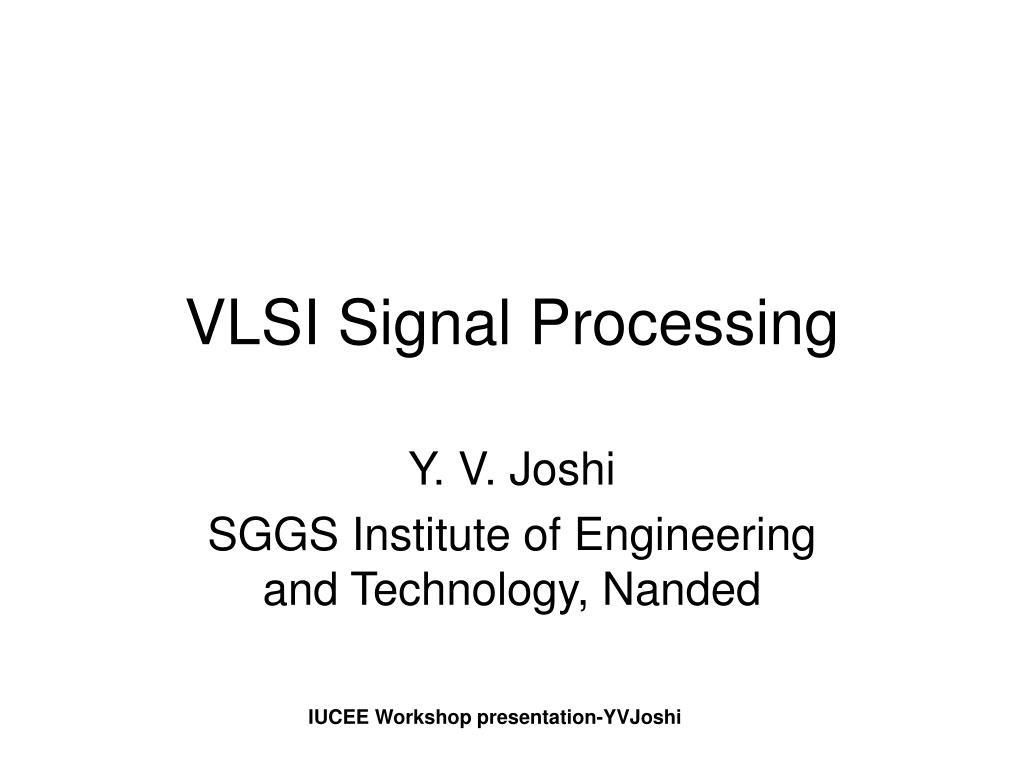 VLSI Signal Processing

Y. V. Joshi

SGGS Institute of Engineering and Technology, Nanded

IUCEE Workshop presentation-YVJoshi